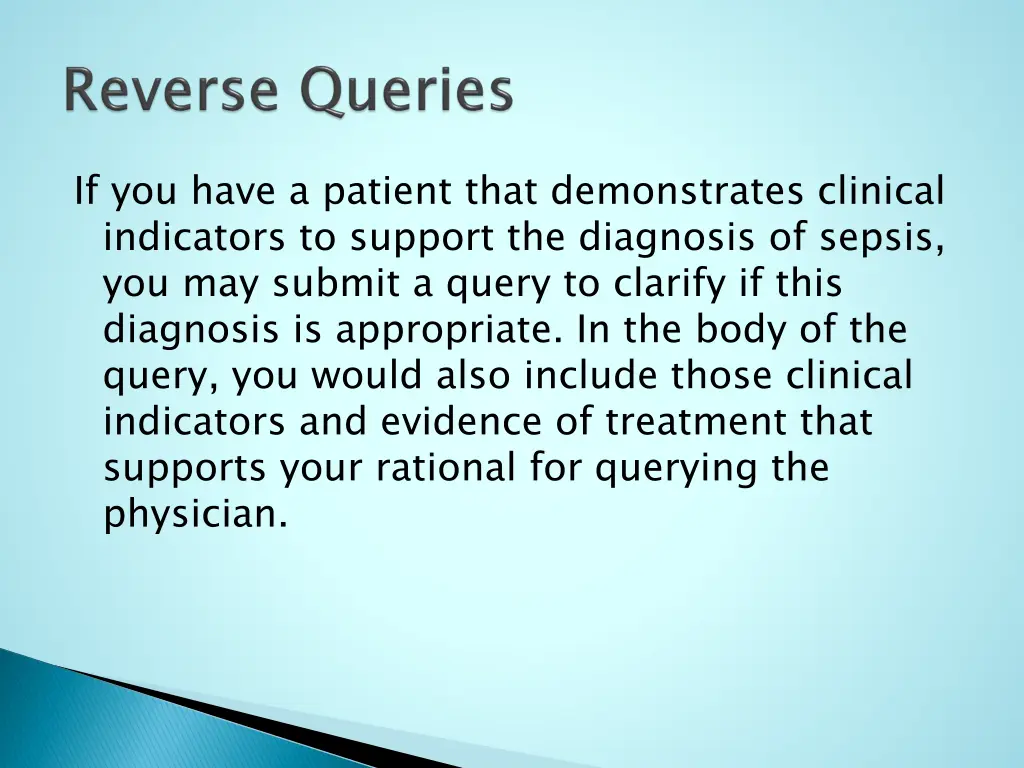 Reverse Queries

If you have a patient that demonstrates clinical indicators to support the diagnosis of sepsis, you may submit a query to clarify if this diagnosis is appropriate. In the body of the query, you would also include those clinical indicators and evidence of treatment that supports your rational for querying the physician.